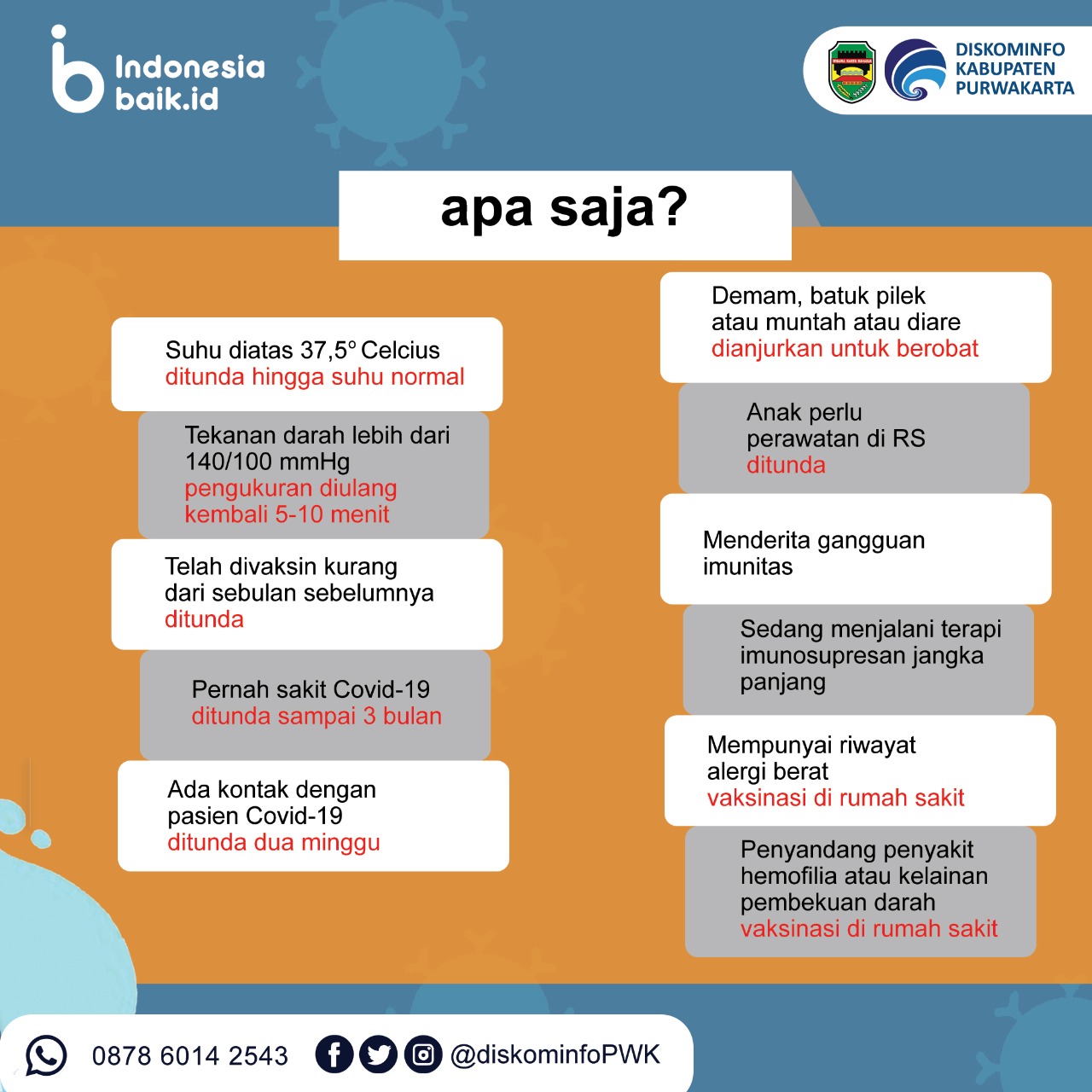 Indonesia baik.id

DISKOMINFO KABUPATEN PURWAKARTA

apa saja?

Suhu diatas 37,5° Celcius
ditunda hingga suhu normal

Tekanan darah lebih dari 140/100 mmHg
pengukuran diulang kembali 5-10 menit

Telah divaksin kurang dari sebulan sebelumnya
ditunda

Pernah sakit Covid-19
ditunda sampai 3 bulan

Ada kontak dengan pasien Covid-19
ditunda dua minggu

Demam, batuk pilek atau muntah atau diare
dianjurkan untuk berobat

Anak perlu perawatan di RS
ditunda

Menderita gangguan imunitas

Sedang menjalani terapi imunosupresan jangka panjang

Mempunyai riwayat alergi berat
vaksinasi di rumah sakit

Penyandang penyakit hemofilia atau kelainan pembekuan darah
vaksinasi di rumah sakit

0878 6014 2543 @diskominfoPWK